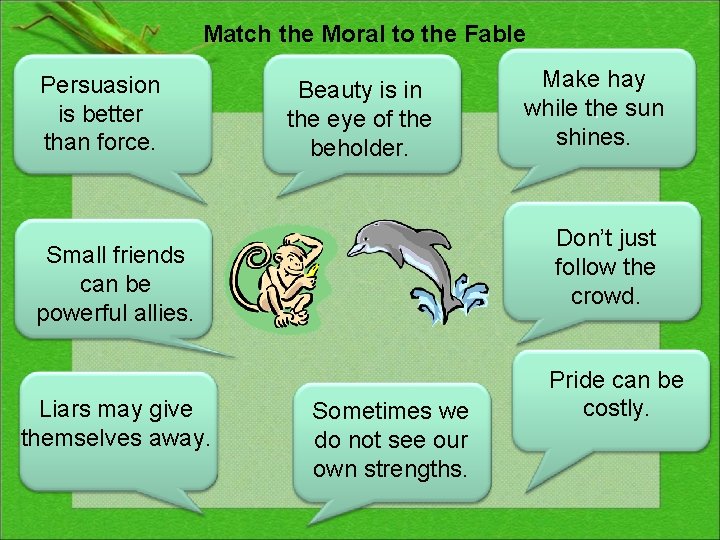 Match the Moral to the Fable

Persuasion is better than force.

Beauty is in the eye of the beholder.

Make hay while the sun shines.

Small friends can be powerful allies.

Don't just follow the crowd.

Liars may give themselves away.

Sometimes we do not see our own strengths.

Pride can be costly.